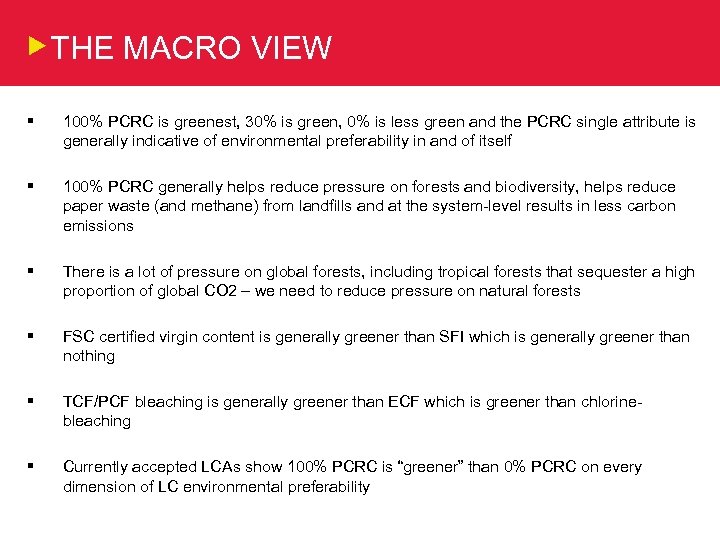 THE MACRO VIEW

▪ 100% PCRC is greenest, 30% is green, 0% is less green and the PCRC single attribute is generally indicative of environmental preferability in and of itself

▪ 100% PCRC generally helps reduce pressure on forests and biodiversity, helps reduce paper waste (and methane) from landfills and at the system-level results in less carbon emissions

▪ There is a lot of pressure on global forests, including tropical forests that sequester a high proportion of global CO2 – we need to reduce pressure on natural forests

▪ FSC certified virgin content is generally greener than SFI which is generally greener than nothing

▪ TCF/PCF bleaching is generally greener than ECF which is greener than chlorine-bleaching

▪ Currently accepted LCAs show 100% PCRC is "greener" than 0% PCRC on every dimension of LC environmental preferability